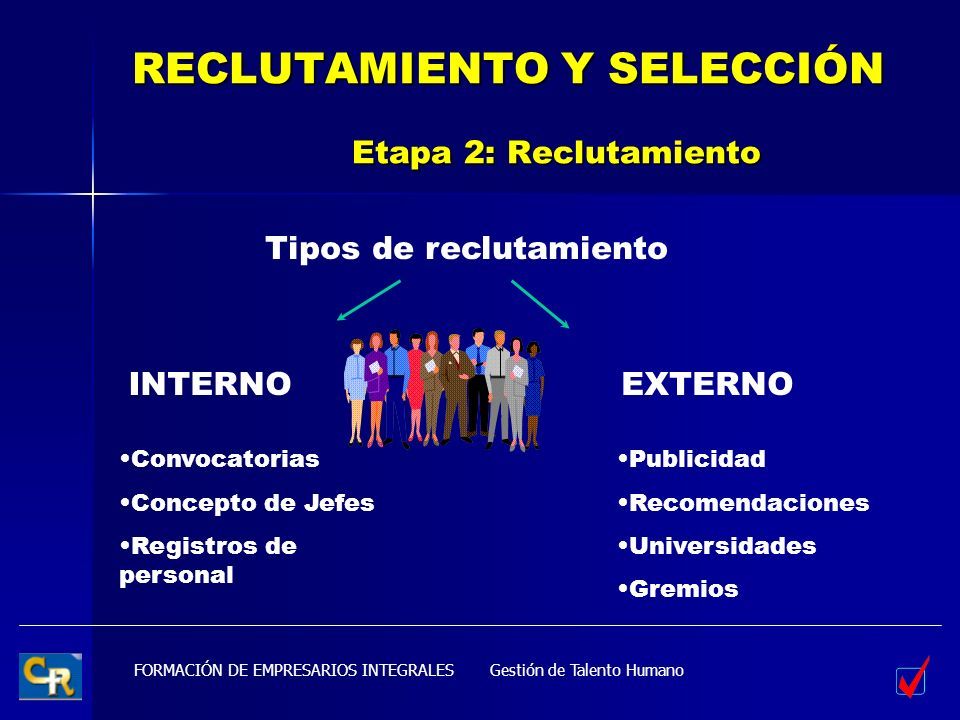 RECLUTAMIENTO Y SELECCIÓN

Etapa 2: Reclutamiento

Tipos de reclutamiento

INTERNO

•Convocatorias
•Concepto de Jefes
•Registros de personal

EXTERNO

•Publicidad
•Recomendaciones
•Universidades
•Gremios

CR

FORMACIÓN DE EMPRESARIOS INTEGRALES Gestión de Talento Humano